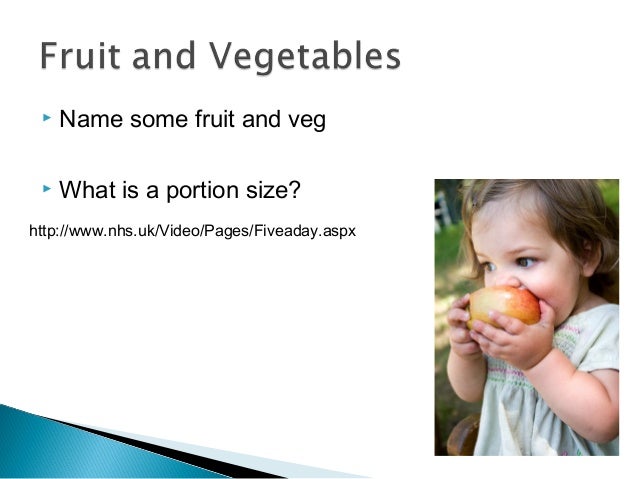 Fruit and Vegetables

▸ Name some fruit and veg

▸ What is a portion size?

http://www.nhs.uk/Video/Pages/Fiveaday.aspx